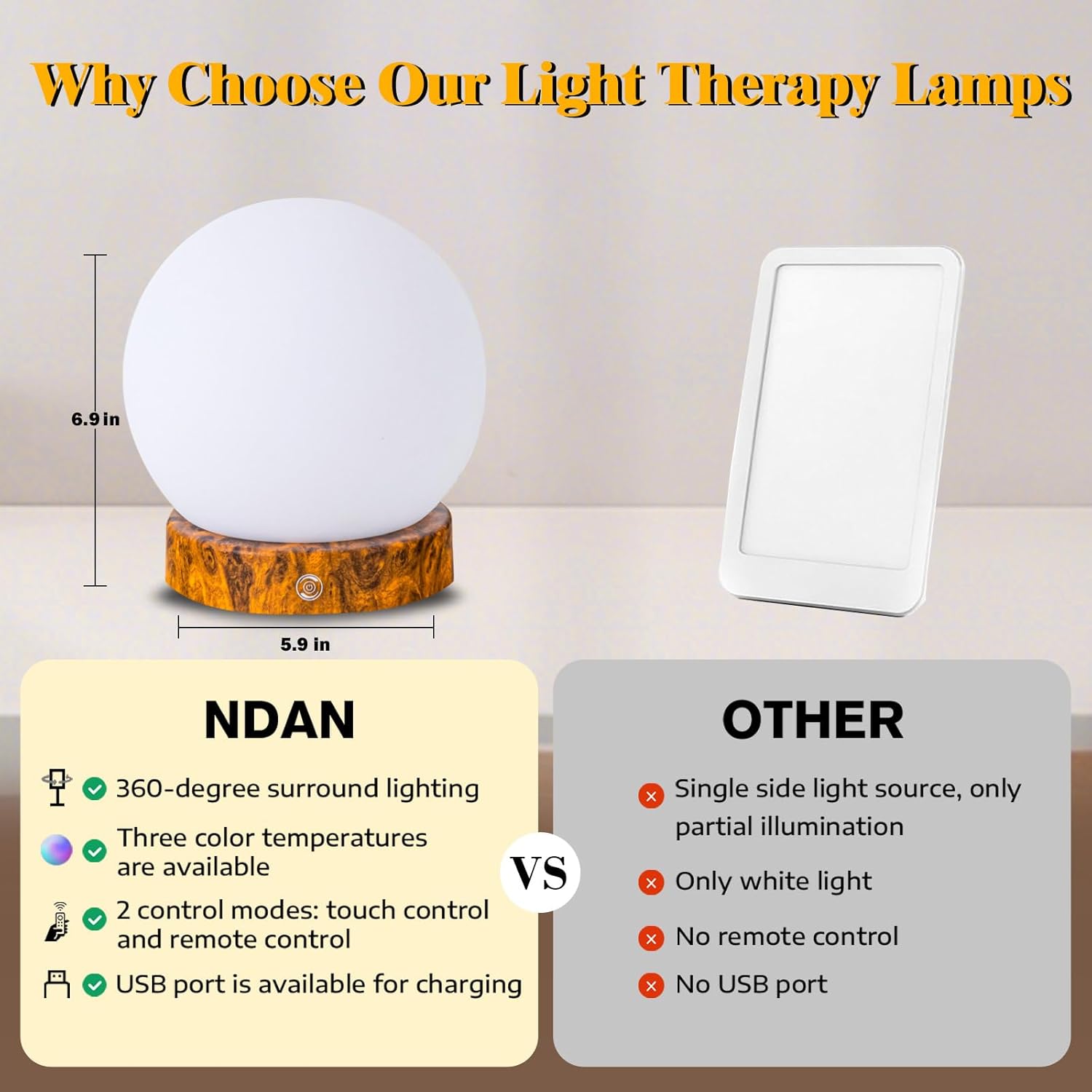 Why Choose Our Light Therapy Lamps

6.9 in

5.9 in

NDAN

360-degree surround lighting

Three color temperatures are available

2 control modes: touch control and remote control

USB port is available for charging

VS

OTHER

Single side light source, only partial illumination

Only white light

No remote control

No USB port